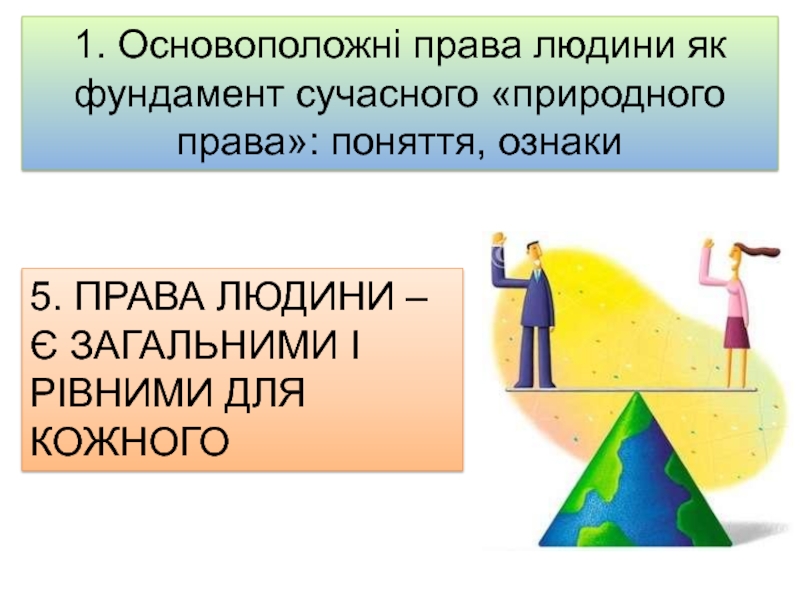 1. Основоположні права людини як фундамент сучасного «природного права»: поняття, ознаки

5. ПРАВА ЛЮДИНИ – Є ЗАГАЛЬНИМИ І РІВНИМИ ДЛЯ КОЖНОГО